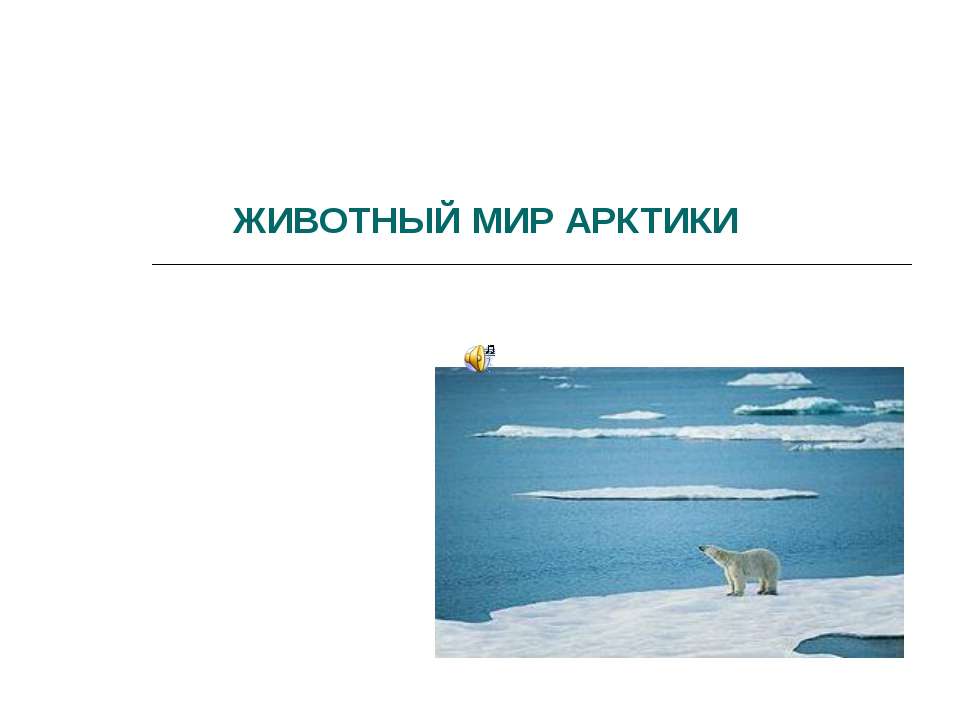 ЖИВОТНЫЙ МИР АРКТИКИ